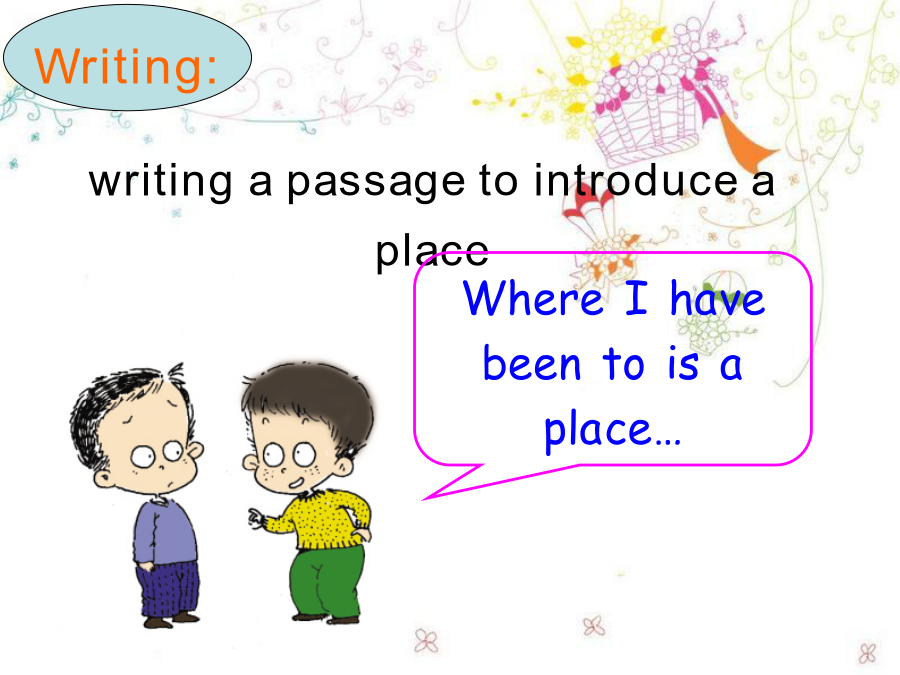 Writing:

writing a passage to introduce a place

Where I have been to is a place…